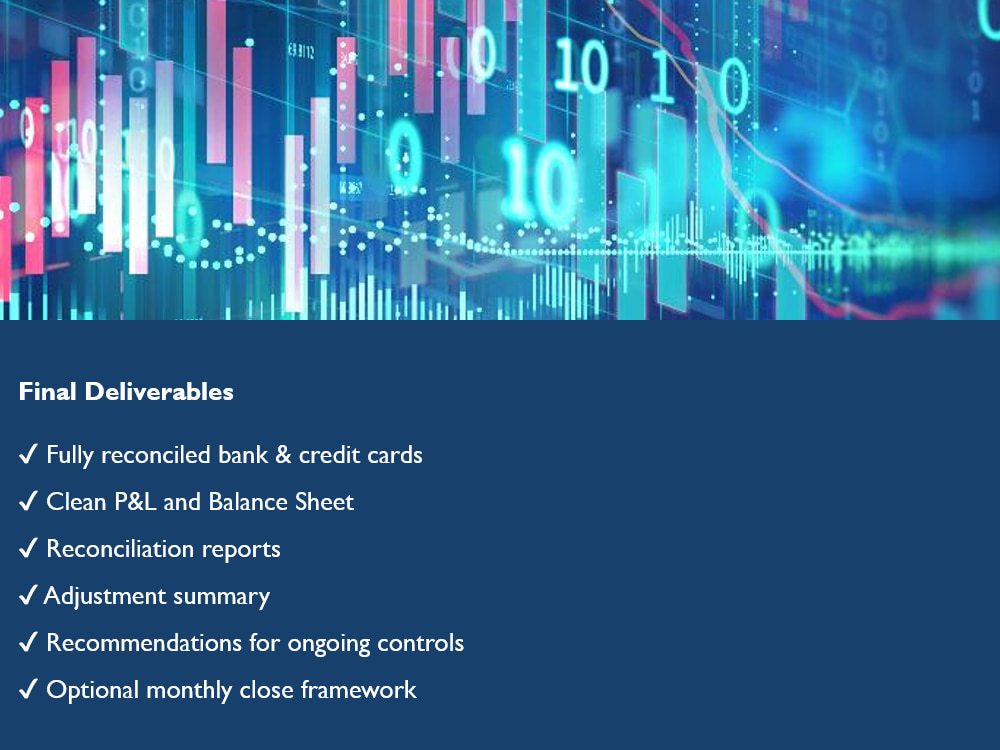 Final Deliverables

✓ Fully reconciled bank & credit cards

✓ Clean P&L and Balance Sheet

✓ Reconciliation reports

✓ Adjustment summary

✓ Recommendations for ongoing controls

✓ Optional monthly close framework